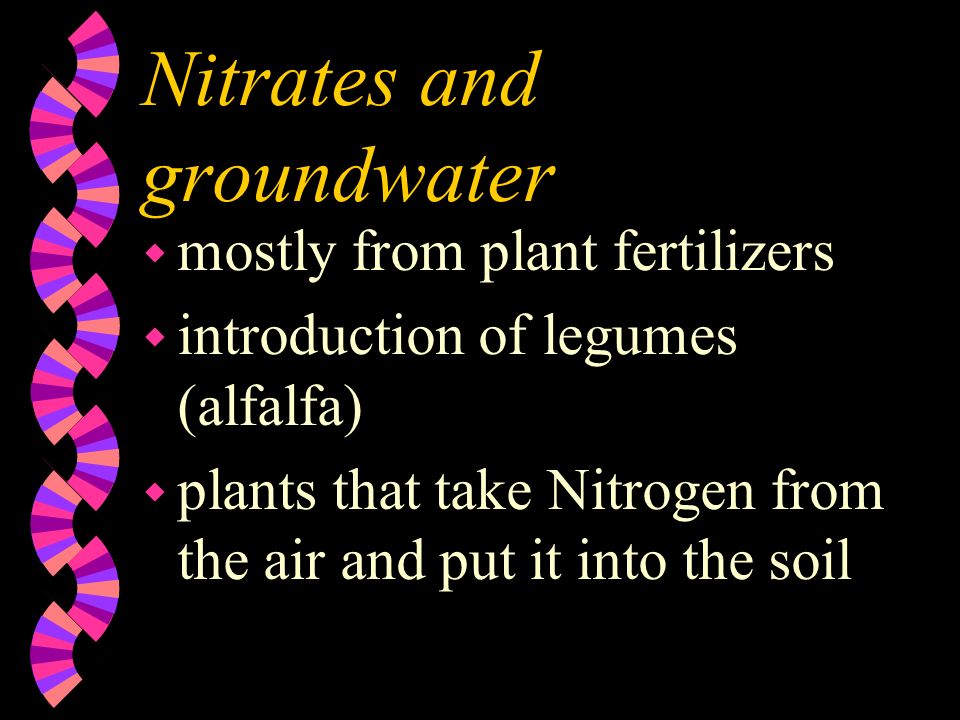 Nitrates and groundwater

- mostly from plant fertilizers
- introduction of legumes (alfalfa)
- plants that take Nitrogen from the air and put it into the soil